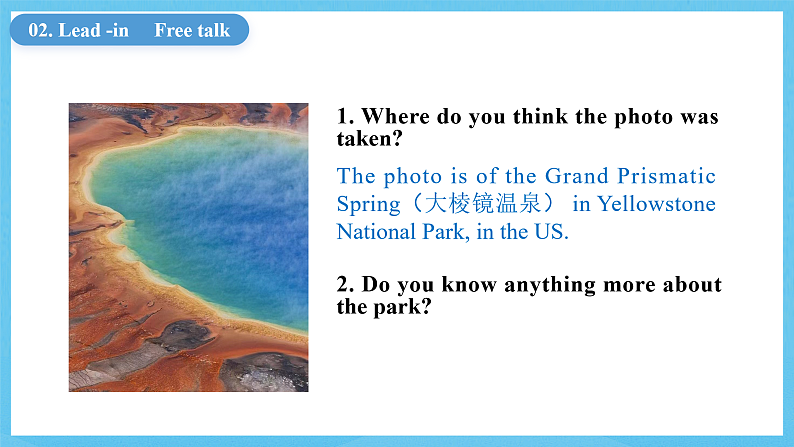 02. Lead -in Free talk

1. Where do you think the photo was taken?

The photo is of the Grand Prismatic Spring（大棱镜温泉） in Yellowstone National Park, in the US.

2. Do you know anything more about the park?